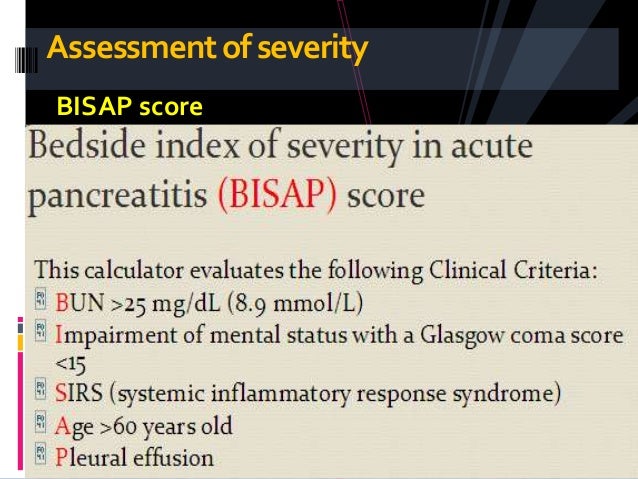 Assessment of severity

BISAP score

Bedside index of severity in acute pancreatitis (BISAP) score

This calculator evaluates the following Clinical Criteria:
BUN >25 mg/dL (8.9 mmol/L)
Impairment of mental status with a Glasgow coma score <15
SIRS (systemic inflammatory response syndrome)
Age >60 years old
Pleural effusion